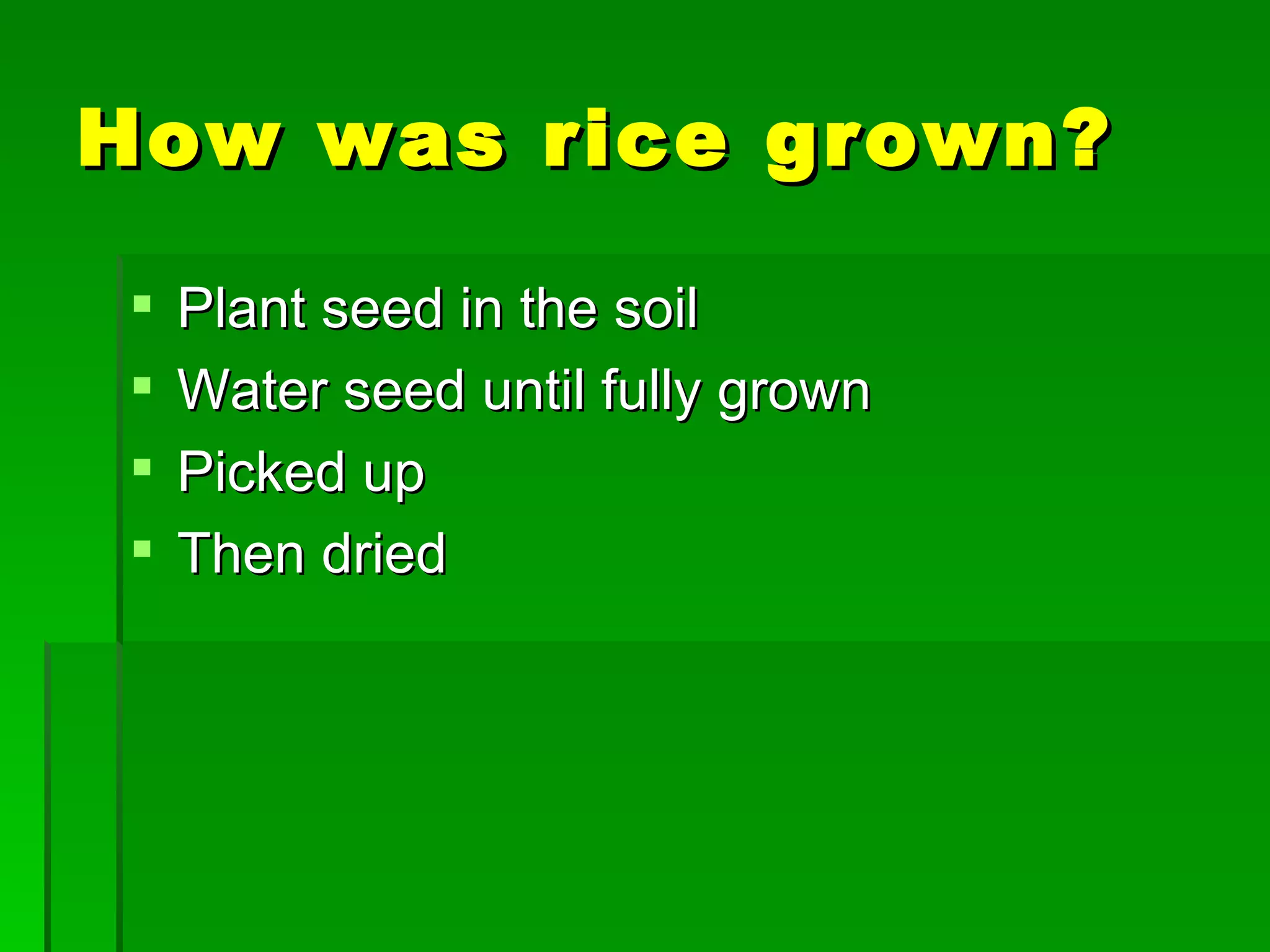 How was rice grown?

- Plant seed in the soil
- Water seed until fully grown
- Picked up
- Then dried